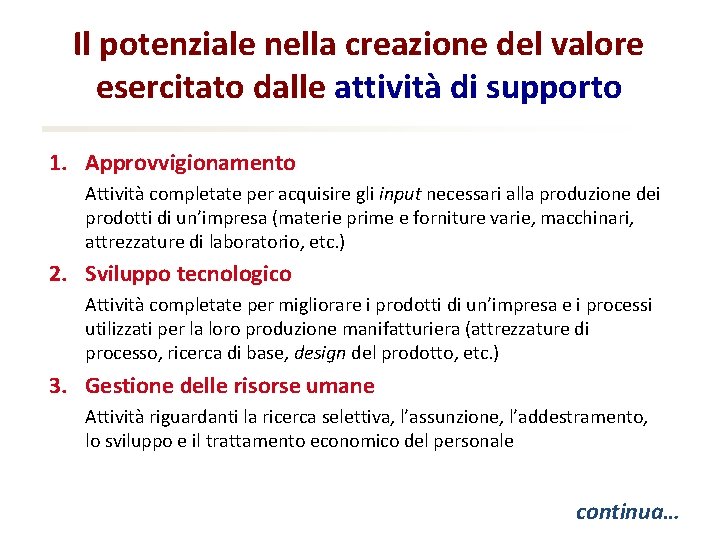 Il potenziale nella creazione del valore esercitato dalle attività di supporto

1. Approvvigionamento

Attività completate per acquisire gli input necessari alla produzione dei prodotti di un'impresa (materie prime e forniture varie, macchinari, attrezzature di laboratorio, etc.)

2. Sviluppo tecnologico

Attività completate per migliorare i prodotti di un'impresa e i processi utilizzati per la loro produzione manifatturiera (attrezzature di processo, ricerca di base, design del prodotto, etc.)

3. Gestione delle risorse umane

Attività riguardanti la ricerca selettiva, l'assunzione, l'addestramento, lo sviluppo e il trattamento economico del personale

continua…